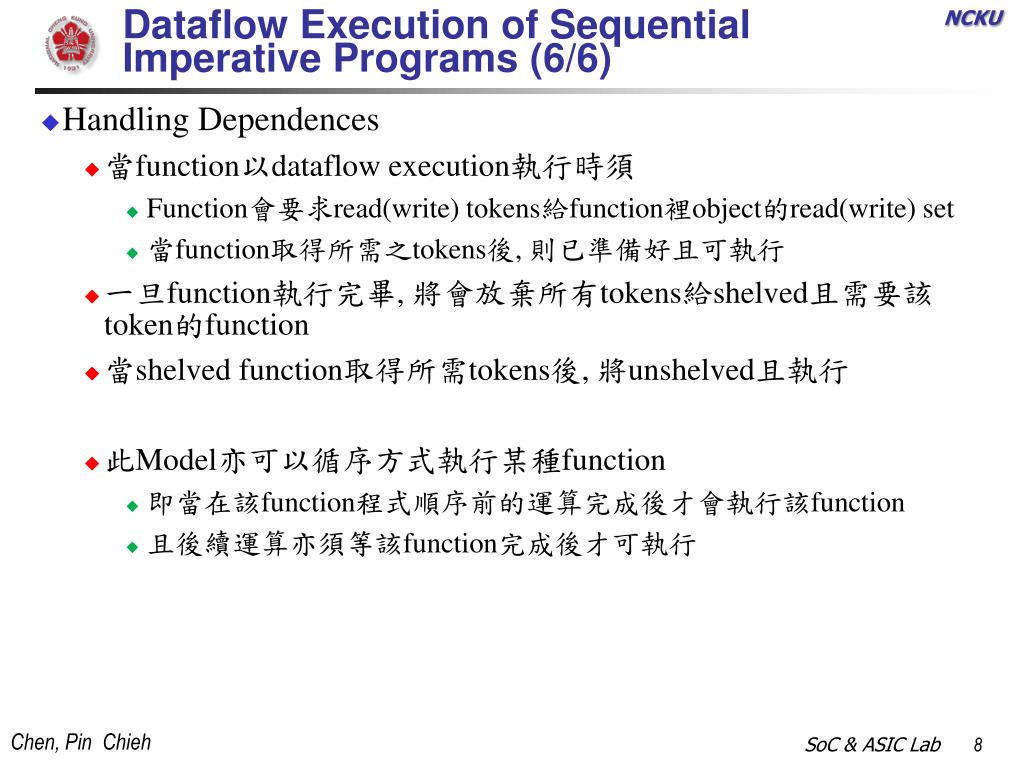 Dataflow Execution of Sequential Imperative Programs (6/6)

NCKU

Handling Dependences

當function以dataflow execution執行時須

Function會要求read(write) tokens給function裡object的read(write) set

當function取得所需之tokens後, 則已準備好且可執行

一旦function執行完畢, 將會放棄所有tokens給shelved且需要該token的function

當shelved function取得所需tokens後, 將unshelved且執行

此Model亦可以循序方式執行某種function

即當在該function程式順序前的運算完成後才會執行該function

且後續運算亦須等該function完成後才可執行

Chen, Pin Chieh

SoC & ASIC Lab

8